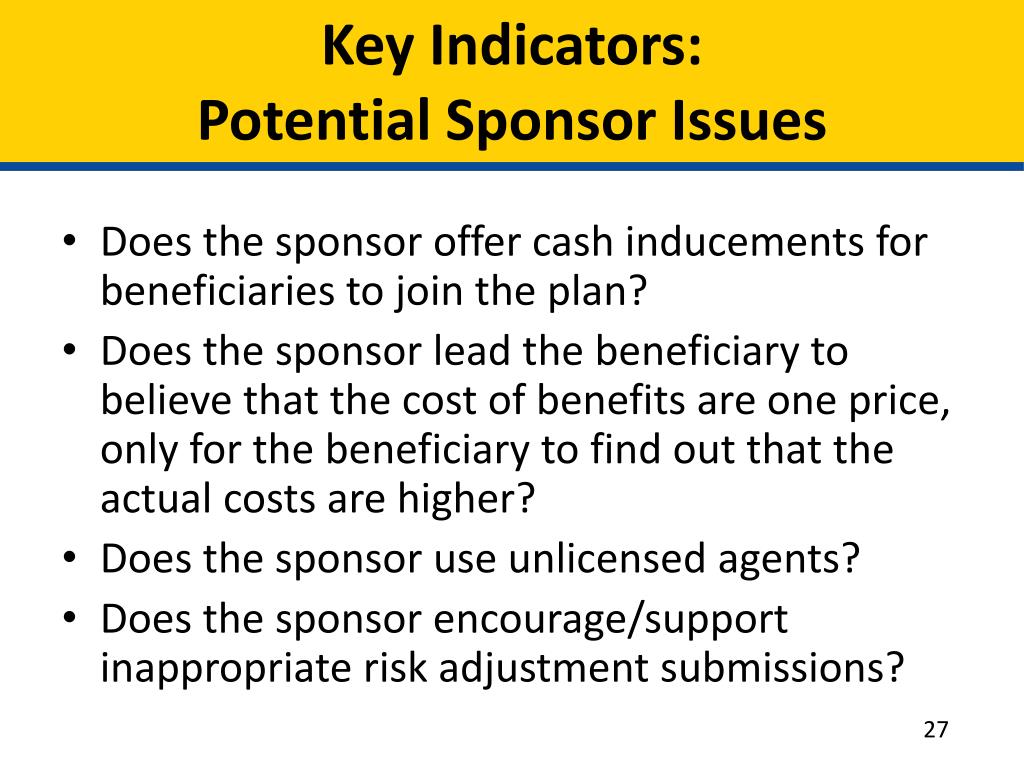 Key Indicators:
Potential Sponsor Issues

• Does the sponsor offer cash inducements for beneficiaries to join the plan?
• Does the sponsor lead the beneficiary to believe that the cost of benefits are one price, only for the beneficiary to find out that the actual costs are higher?
• Does the sponsor use unlicensed agents?
• Does the sponsor encourage/support inappropriate risk adjustment submissions?

27